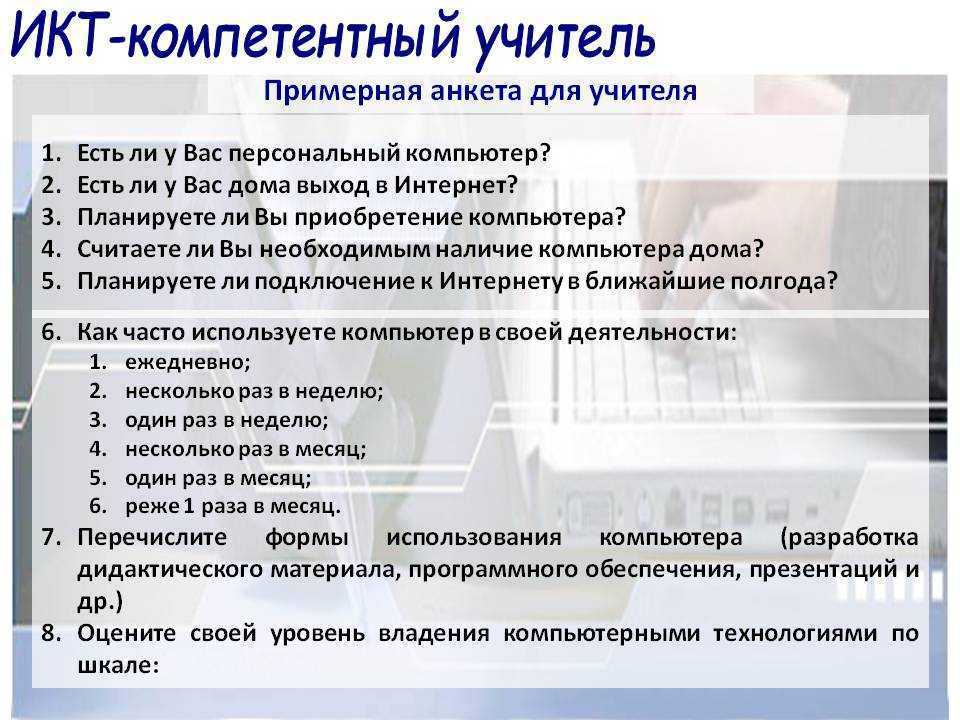 ИКТ-компетентный учитель

Примерная анкета для учителя

1. Есть ли у Вас персональный компьютер?
2. Есть ли у Вас дома выход в Интернет?
3. Планируете ли Вы приобретение компьютера?
4. Считаете ли Вы необходимым наличие компьютера дома?
5. Планируете ли подключение к Интернету в ближайшие полгода?

6. Как часто используете компьютер в своей деятельности:
1. ежедневно;
2. несколько раз в неделю;
3. один раз в неделю;
4. несколько раз в месяц;
5. один раз в месяц;
6. реже 1 раза в месяц.
7. Перечислите формы использования компьютера (разработка дидактического материала, программного обеспечения, презентаций и др.)
8. Оцените своей уровень владения компьютерными технологиями по шкале: